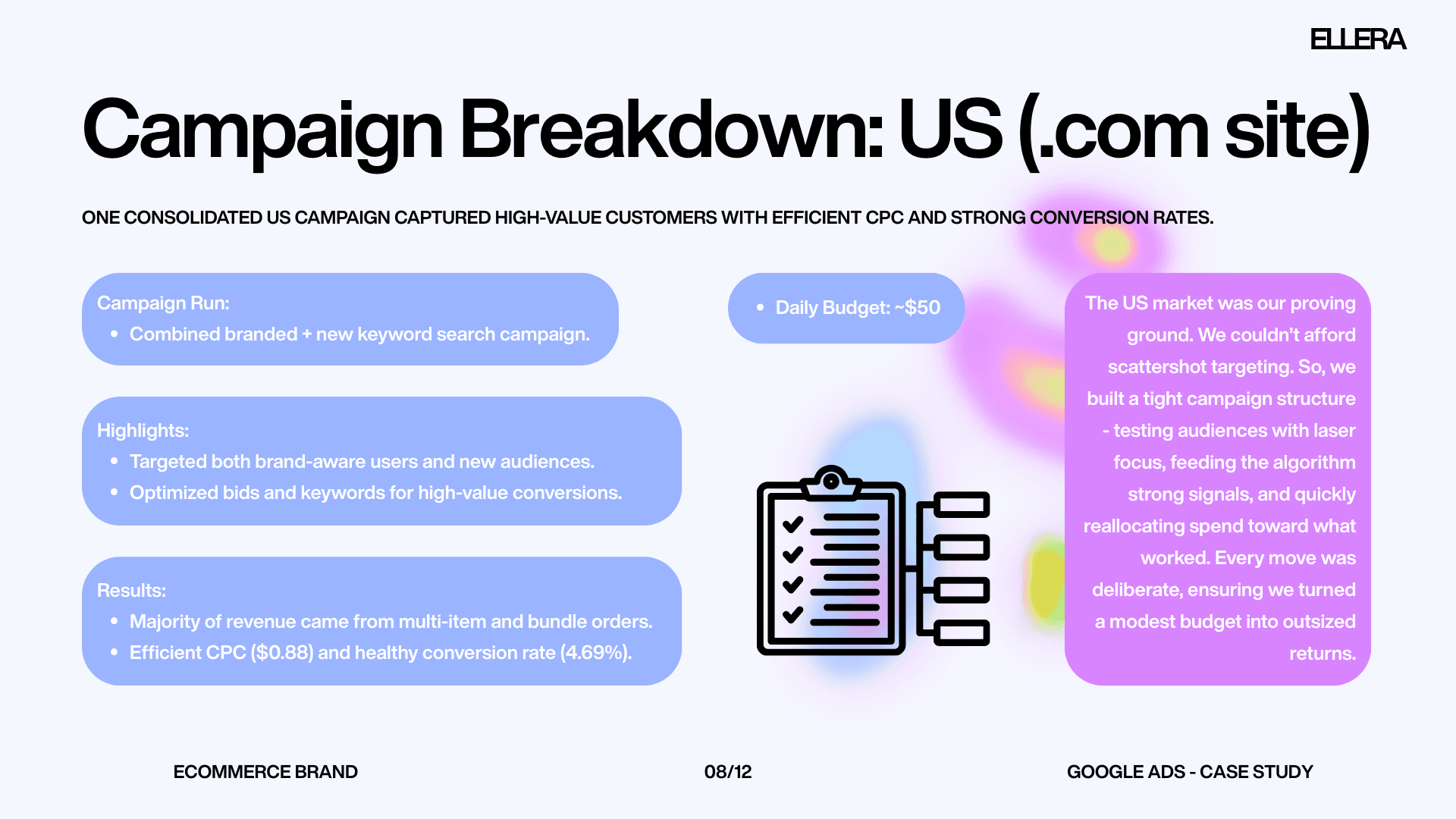 ELLERA

Campaign Breakdown: US (.com site)

ONE CONSOLIDATED US CAMPAIGN CAPTURED HIGH-VALUE CUSTOMERS WITH EFFICIENT CPC AND STRONG CONVERSION RATES.

Campaign Run:
• Combined branded + new keyword search campaign.

Highlights:
• Targeted both brand-aware users and new audiences.
• Optimized bids and keywords for high-value conversions.

Results:
• Majority of revenue came from multi-item and bundle orders.
• Efficient CPC ($0.88) and healthy conversion rate (4.69%).

• Daily Budget: ~$50

The US market was our proving ground. We couldn't afford scattershot targeting. So, we built a tight campaign structure - testing audiences with laser focus, feeding the algorithm strong signals, and quickly reallocating spend toward what worked. Every move was deliberate, ensuring we turned a modest budget into outsized returns.

ECOMMERCE BRAND

08/12

GOOGLE ADS - CASE STUDY